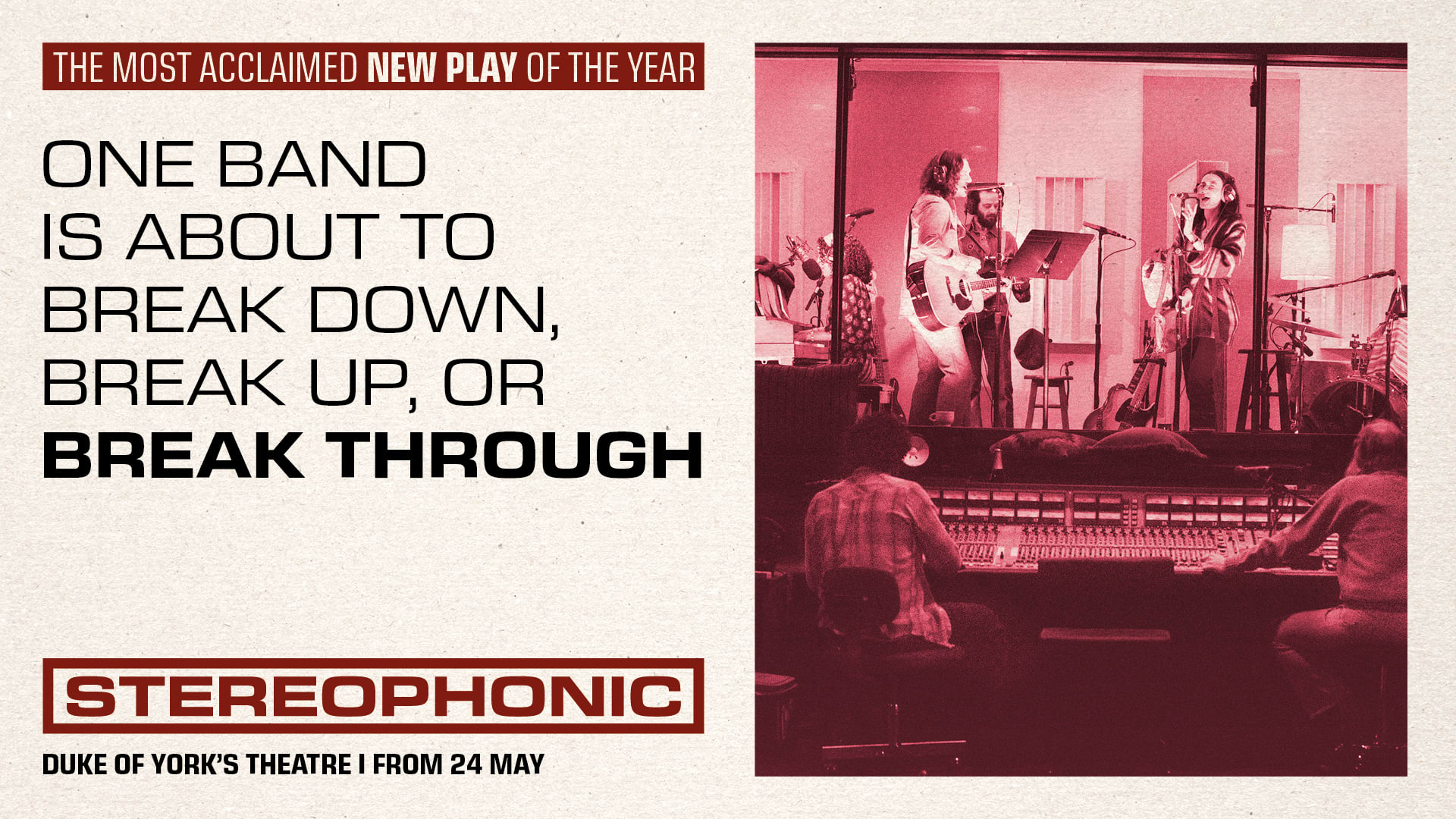 THE MOST ACCLAIMED NEW PLAY OF THE YEAR

ONE BAND IS ABOUT TO BREAK DOWN, BREAK UP, OR BREAK THROUGH

STEREOPHONIC

DUKE OF YORK'S THEATRE I FROM 24 MAY